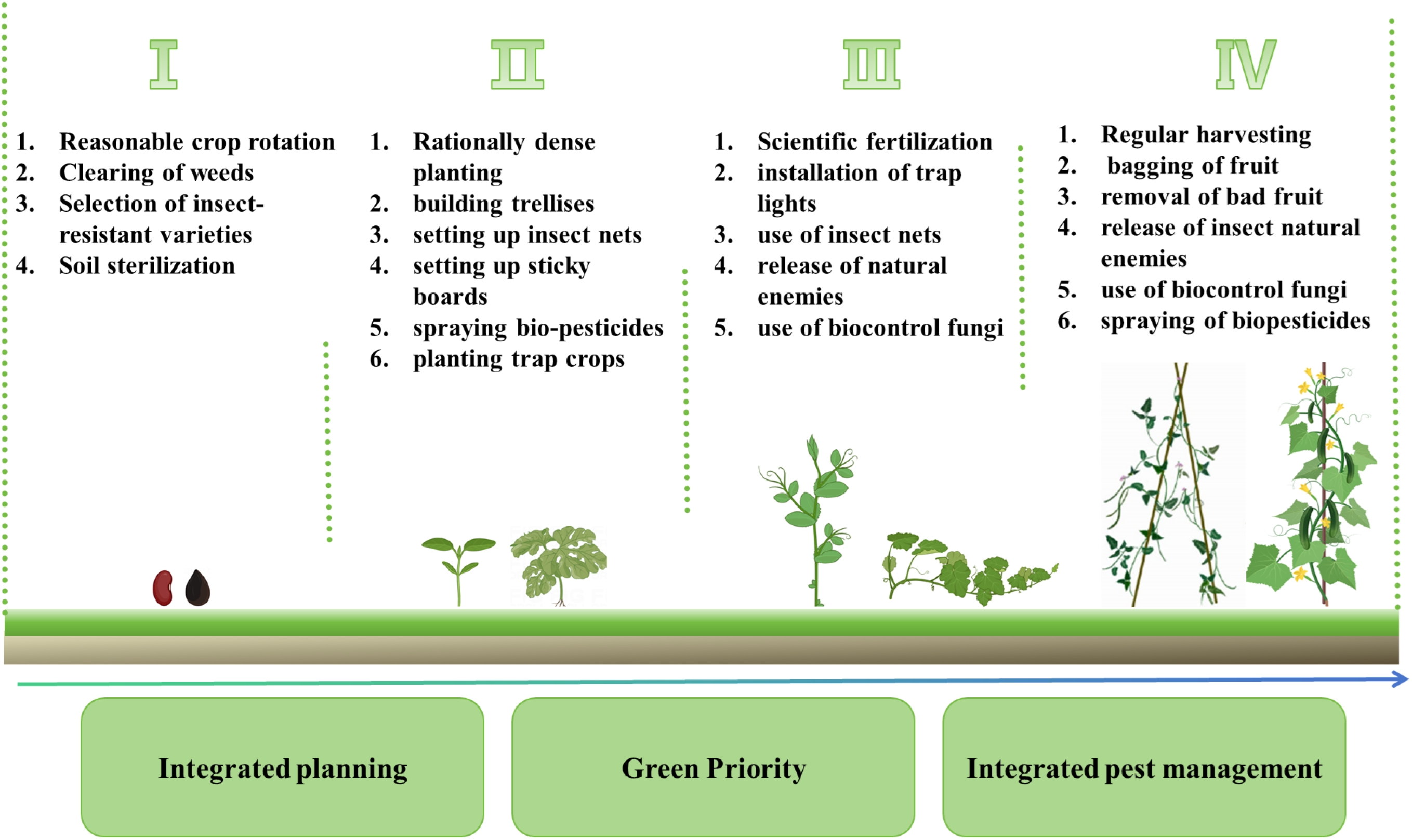 I

1. Reasonable crop rotation
2. Clearing of weeds
3. Selection of insect-resistant varieties
4. Soil sterilization

II

1. Rationally dense planting
2. building trellises
3. setting up insect nets
4. setting up sticky boards
5. spraying bio-pesticides
6. planting trap crops

III

1. Scientific fertilization
2. installation of trap lights
3. use of insect nets
4. release of natural enemies
5. use of biocontrol fungi

IV

1. Regular harvesting
2. bagging of fruit
3. removal of bad fruit
4. release of insect natural enemies
5. use of biocontrol fungi
6. spraying of biopesticides

Integrated planning

Green Priority

Integrated pest management